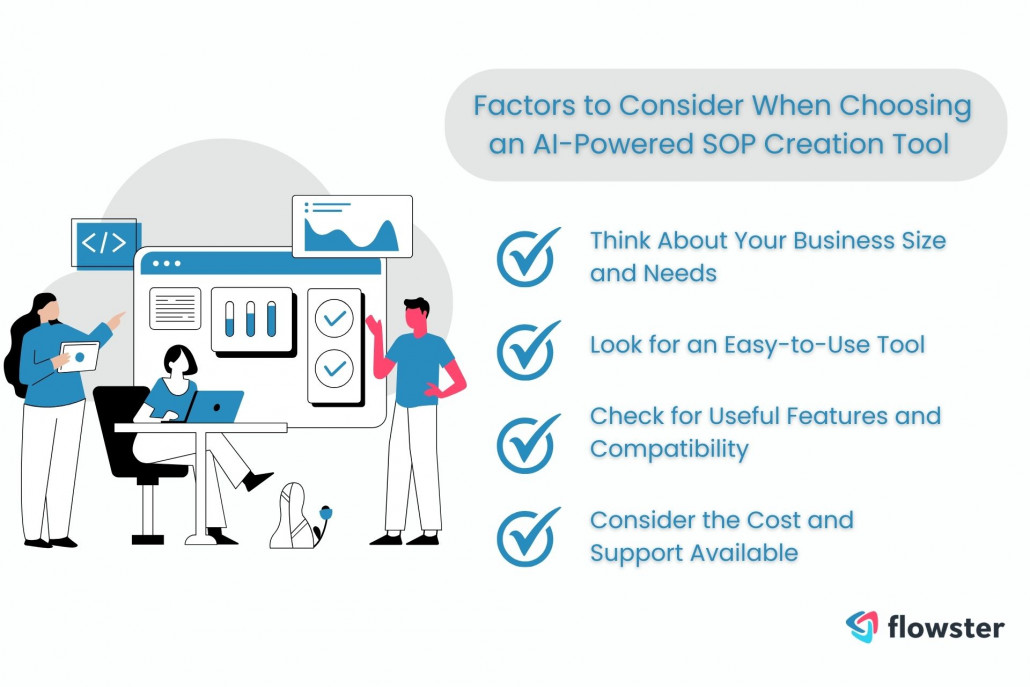 Factors to Consider When Choosing an AI-Powered SOP Creation Tool

</>

Think About Your Business Size and Needs

Look for an Easy-to-Use Tool

Check for Useful Features and Compatibility

Consider the Cost and Support Available

flowster